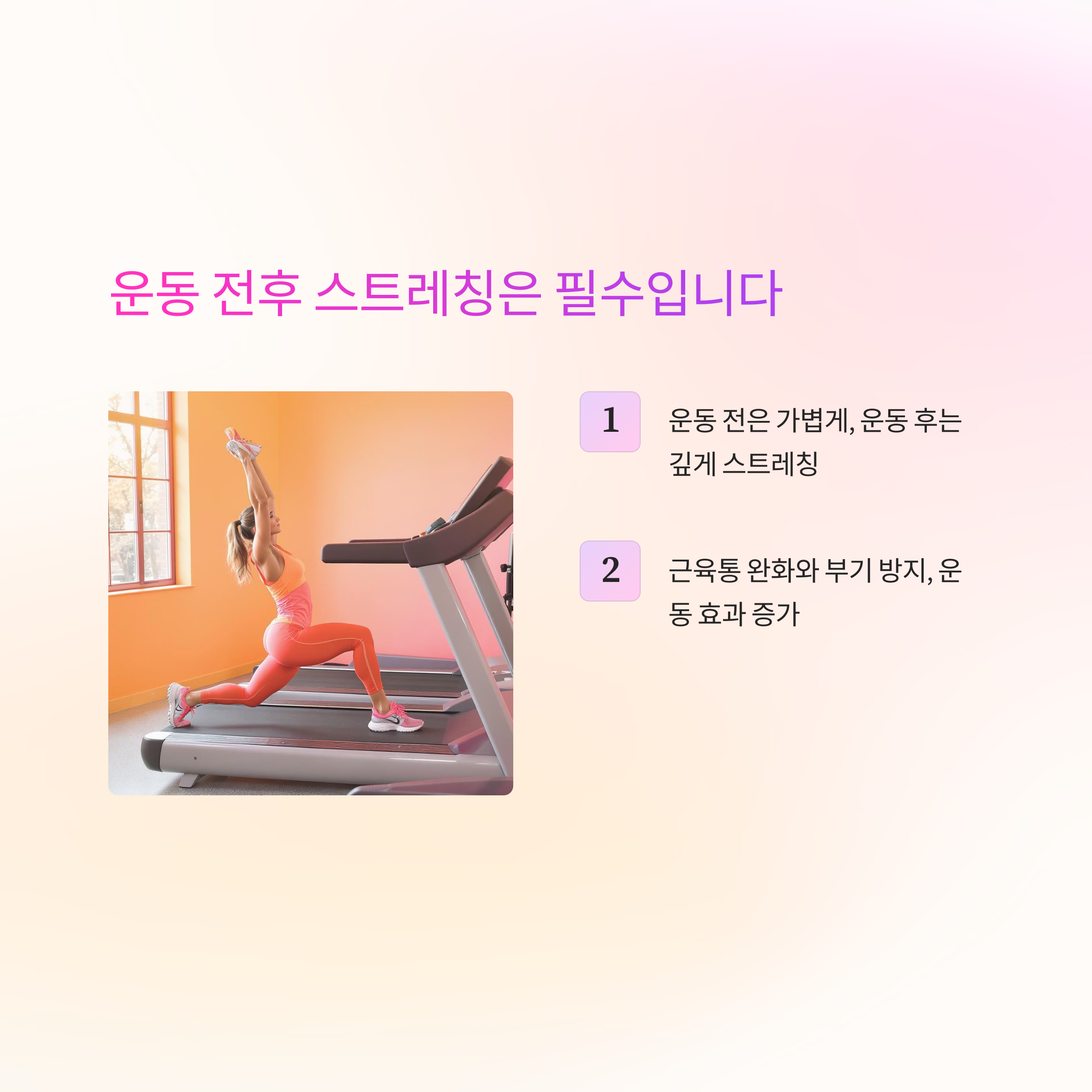 운동 전후 스트레칭은 필수입니다

1

운동 전은 가볍게, 운동 후는 깊게 스트레칭

2

근육통 완화와 부기 방지, 운동 효과 증가